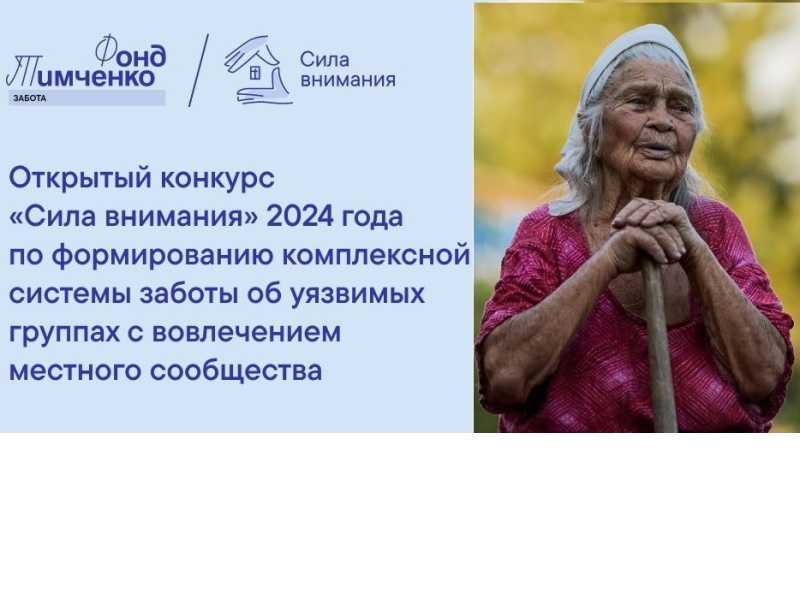 Фонд Тимченко
ЗАБОТА

Сила внимания

Открытый конкурс «Сила внимания» 2024 года по формированию комплексной системы заботы об уязвимых группах с вовлечением местного сообщества